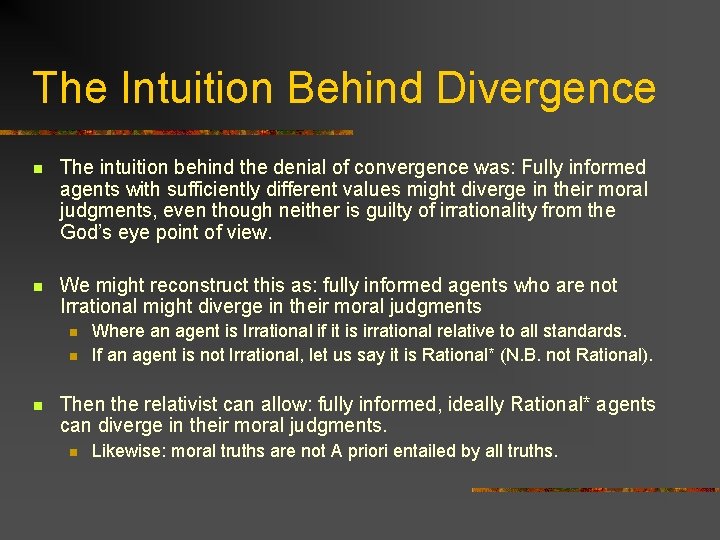 The Intuition Behind Divergence

The intuition behind the denial of convergence was: Fully informed agents with sufficiently different values might diverge in their moral judgments, even though neither is guilty of irrationality from the God's eye point of view.

We might reconstruct this as: fully informed agents who are not Irrational might diverge in their moral judgments

Where an agent is Irrational if it is irrational relative to all standards.

If an agent is not Irrational, let us say it is Rational* (N.B. not Rational).

Then the relativist can allow: fully informed, ideally Rational* agents can diverge in their moral judgments.

Likewise: moral truths are not A priori entailed by all truths.